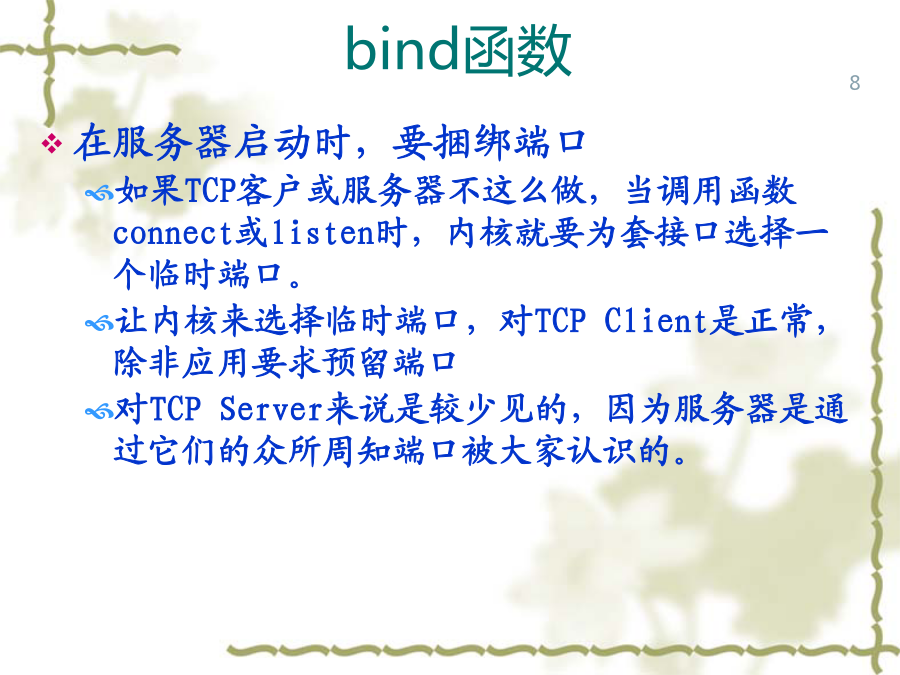 bind函数

8

在服务器启动时，要捆绑端口

如果TCP客户或服务器不这么做，当调用函数connect或listen时，内核就要为套接口选择一个临时端口。

让内核来选择临时端口，对TCP Client是正常，除非应用要求预留端口

对TCP Server来说是较少见的，因为服务器是通过它们的众所周知端口被大家认识的。